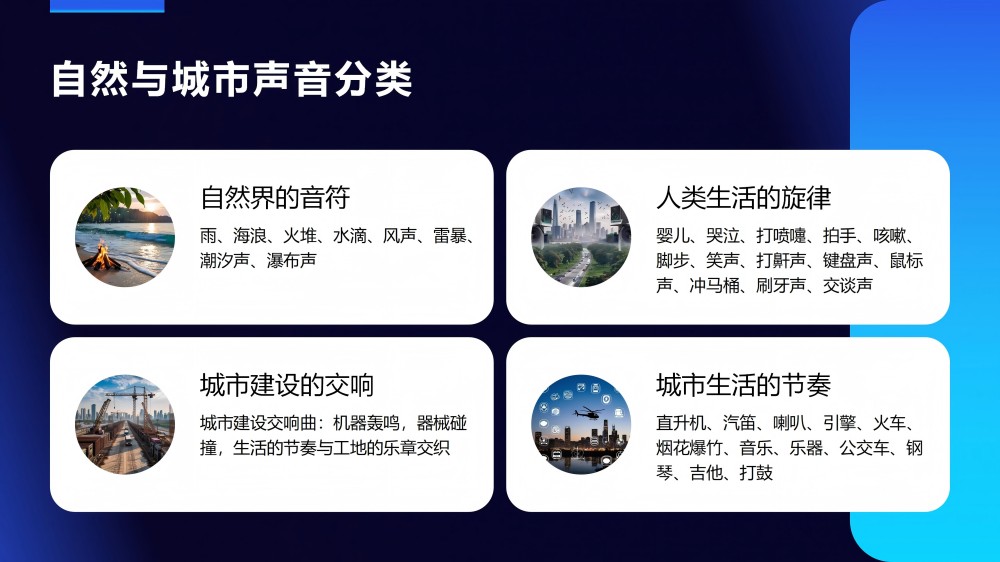 自然与城市声音分类

自然界的音符

雨、海浪、火堆、水滴、风声、雷暴、潮汐声、瀑布声

人类生活的旋律

婴儿、哭泣、打喷嚏、拍手、咳嗽、脚步、笑声、打鼾声、键盘声、鼠标声、冲马桶、刷牙声、交谈声

城市建设的交响

城市建设交响曲：机器轰鸣，器械碰撞，生活的节奏与工地的乐章交织

城市生活的节奏

直升机、汽笛、喇叭、引擎、火车、烟花爆竹、音乐、乐器、公交车、钢琴、吉他、打鼓